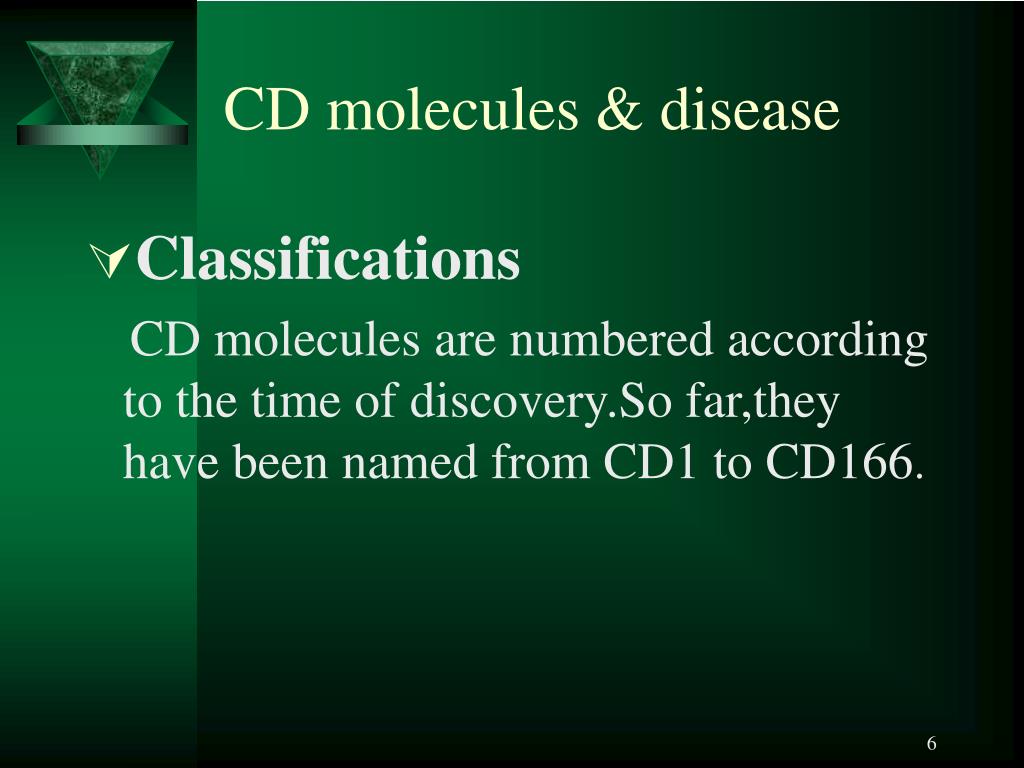 CD molecules & disease

Classifications

CD molecules are numbered according to the time of discovery.So far,they have been named from CD1 to CD166.

6